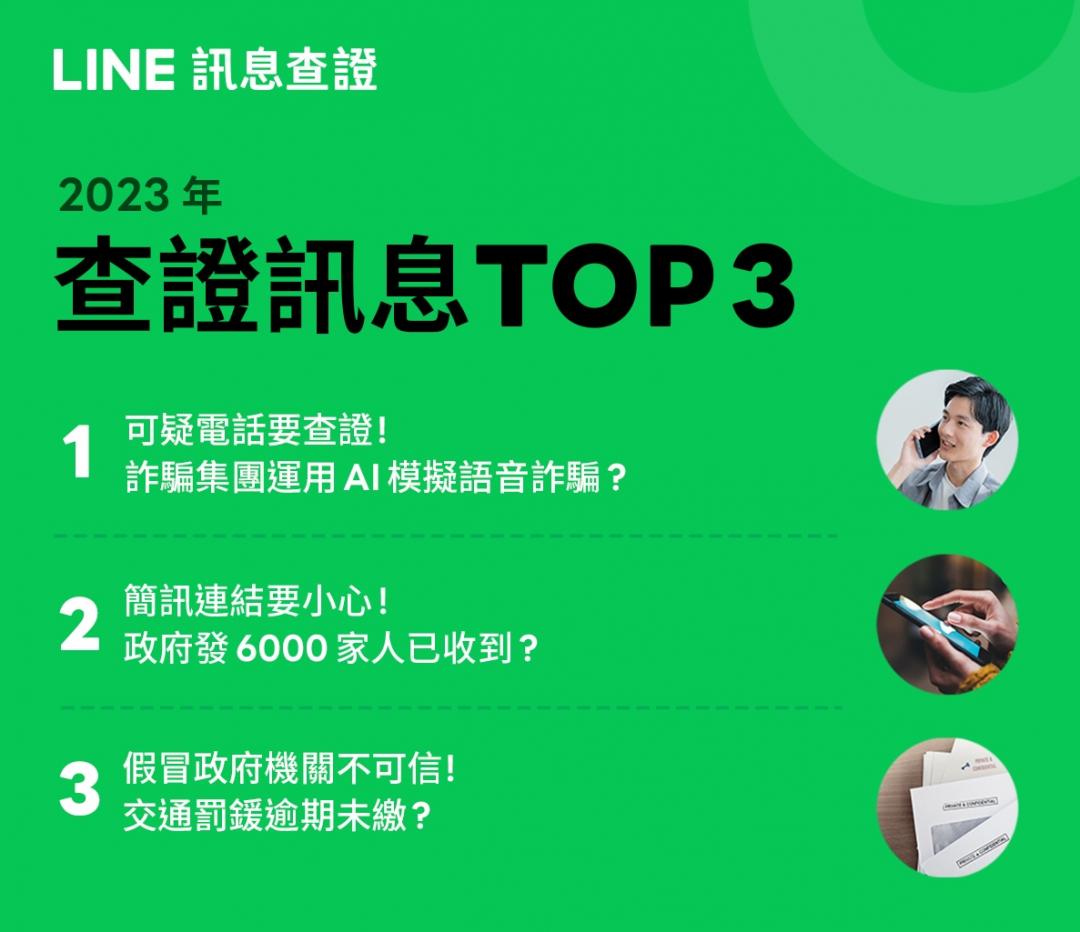 LINE 訊息查證

2023 年
查證訊息TOP 3

1 可疑電話要查證！
詐騙集團運用 AI 模擬語音詐騙？

2 簡訊連結要小心！
政府發 6000 家人已收到？

3 假冒政府機關不可信！
交通罰鍰逾期未繳？

PRIVATE & CONFIDENTIAL

PRIVATE & CONFIDENTIAL

PRIVATE & CONFIDENTIAL